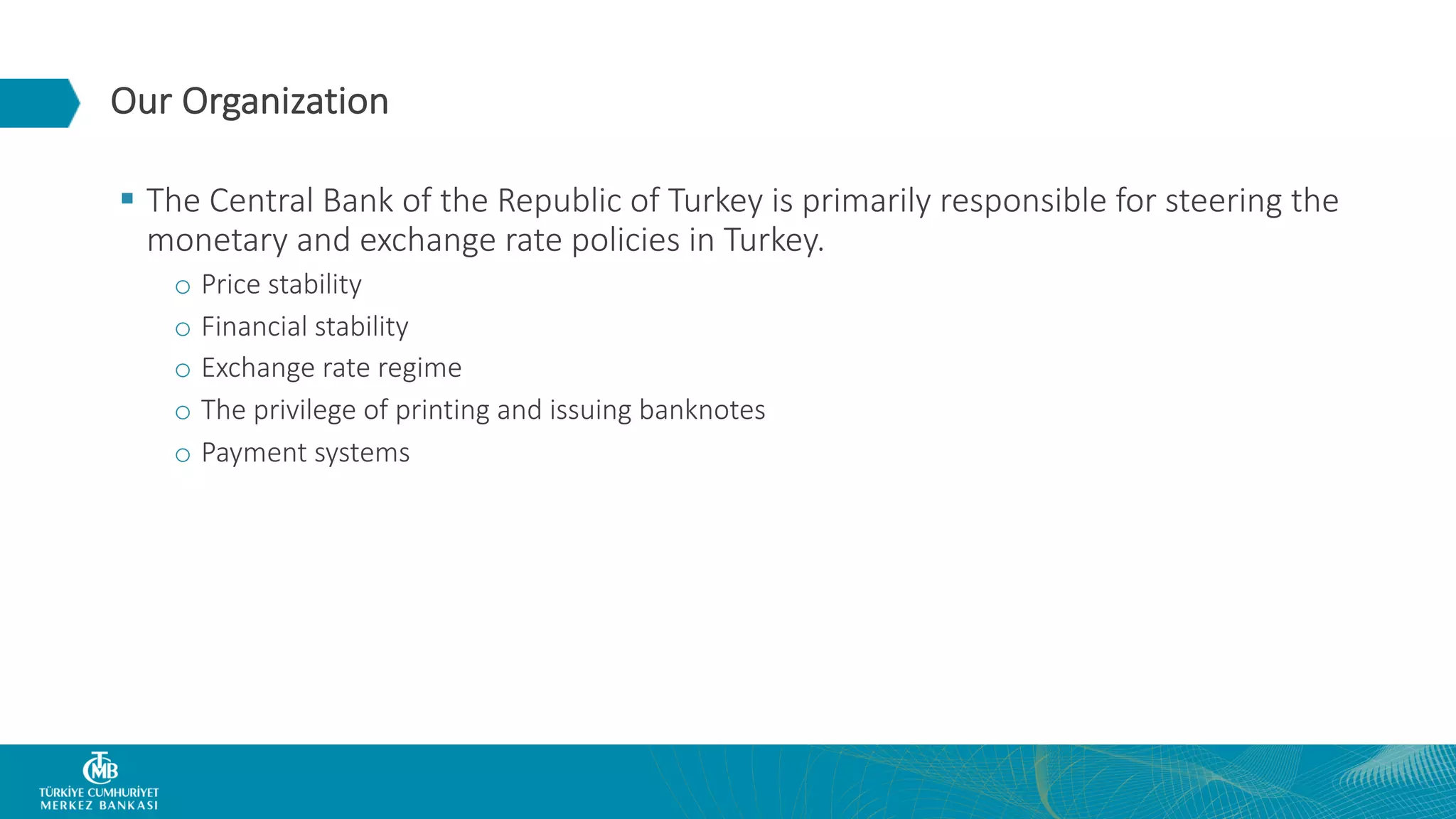 Our Organization

▪ The Central Bank of the Republic of Turkey is primarily responsible for steering the monetary and exchange rate policies in Turkey.

○ Price stability
○ Financial stability
○ Exchange rate regime
○ The privilege of printing and issuing banknotes
○ Payment systems

TCMB
TÜRKİYE CUMHURİYET
MERKEZ BANKASI